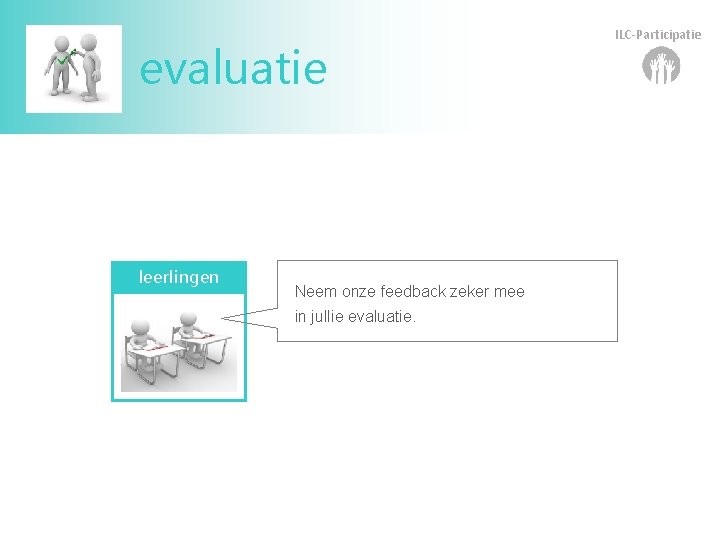 evaluatie

ILC-Participatie

leerlingen

Neem onze feedback zeker mee in jullie evaluatie.